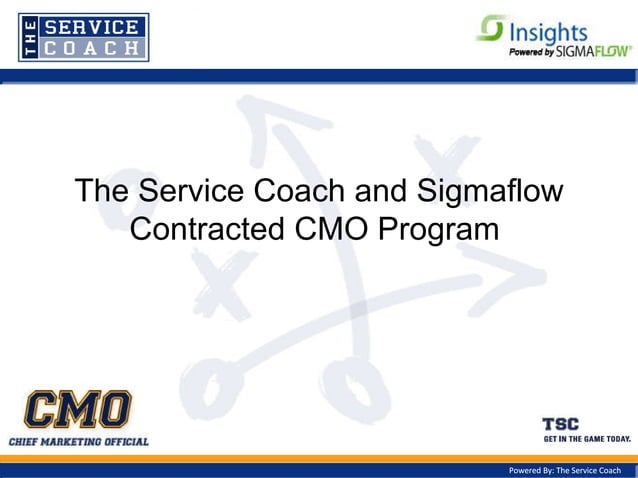 THE SERVICE COACH

Insights
Powered by SIGMAFLOW®

The Service Coach and Sigmaflow Contracted CMO Program

CMO
CHIEF MARKETING OFFICIAL

TSC
GET IN THE GAME TODAY.

Powered By: The Service Coach